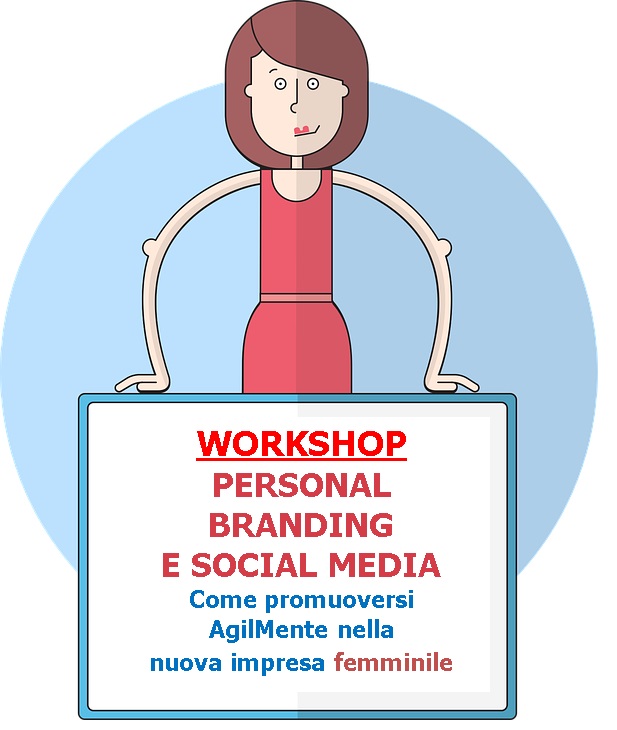 WORKSHOP
PERSONAL BRANDING E SOCIAL MEDIA
Come promuoversi AgilMente nella nuova impresa femminile